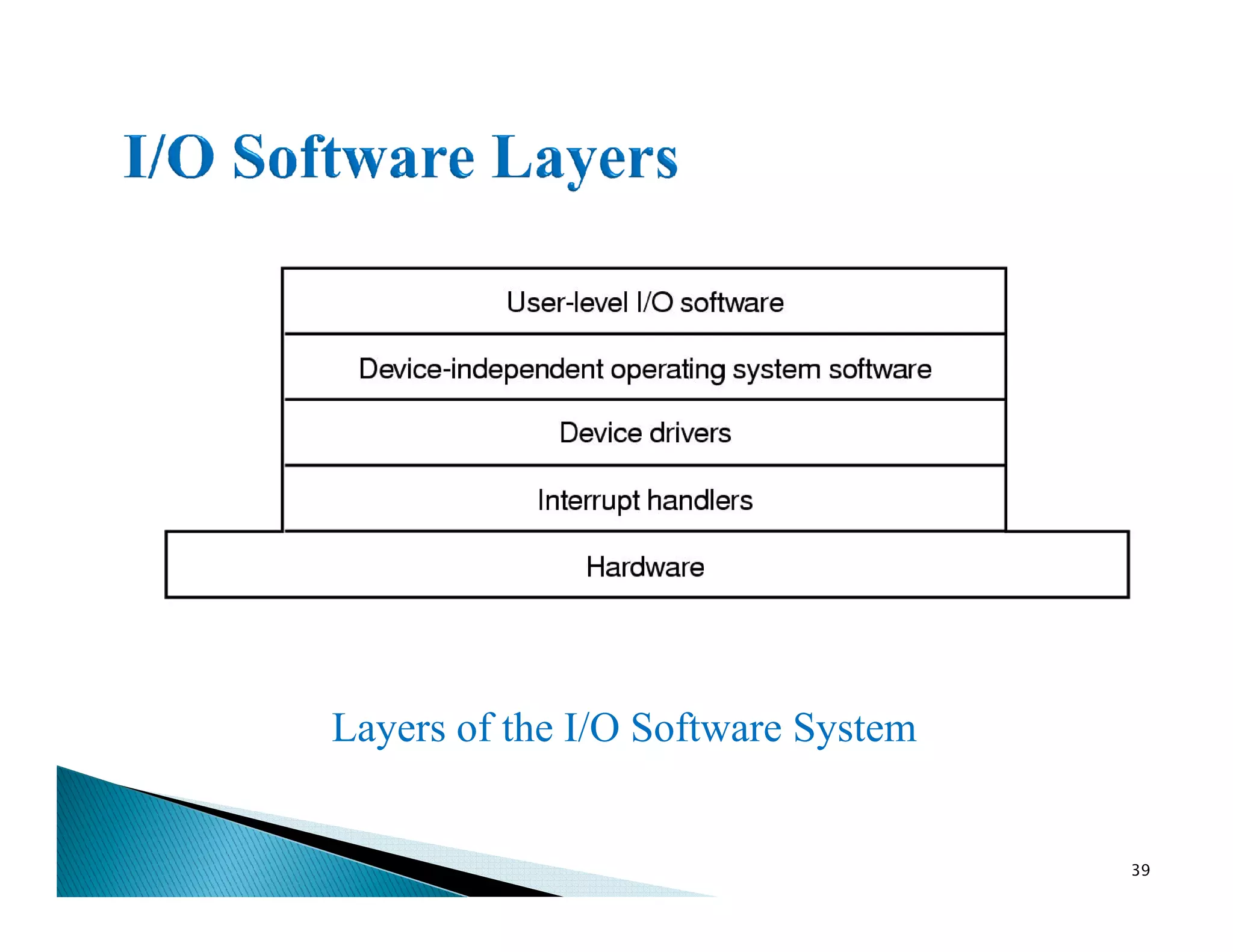 I/O Software Layers

User-level I/O software

Device-independent operating system software

Device drivers

Interrupt handlers

Hardware

Layers of the I/O Software System

39